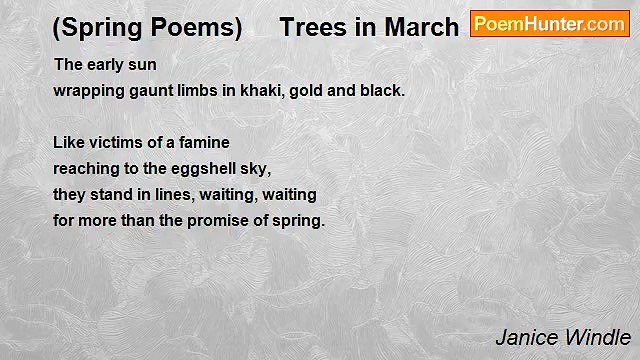 (Spring Poems) Trees in March

PoemHunter.com

The early sun
wrapping gaunt limbs in khaki, gold and black.

Like victims of a famine
reaching to the eggshell sky,
they stand in lines, waiting, waiting
for more than the promise of spring.

Janice Windle